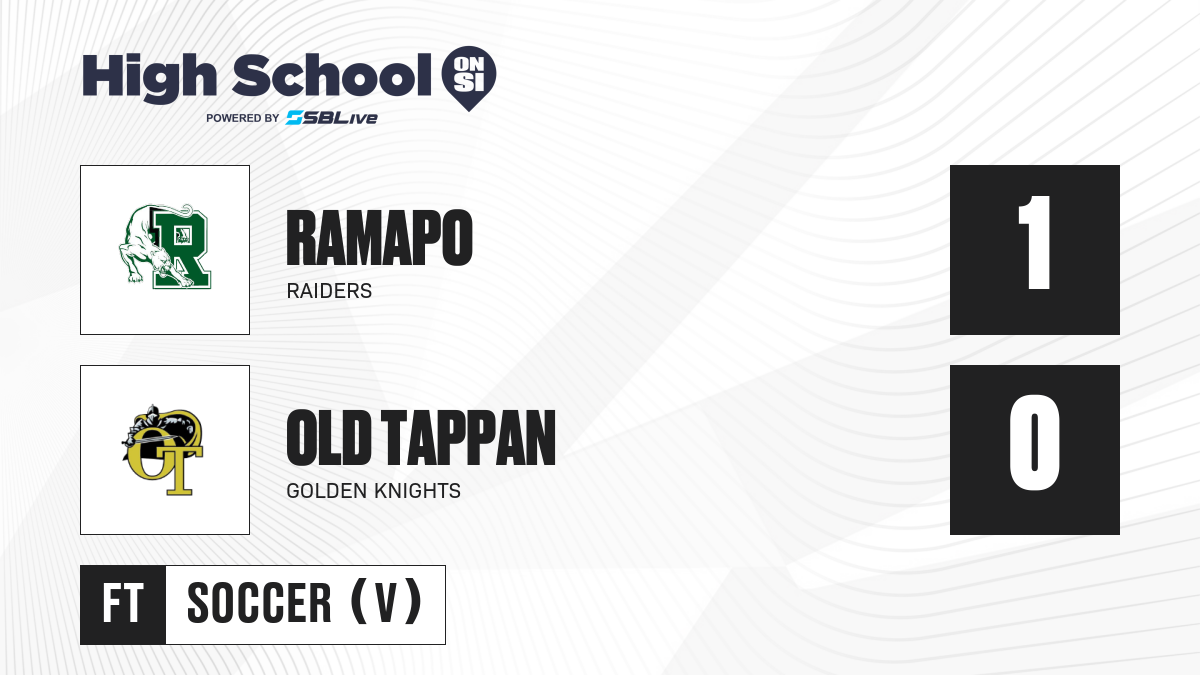 High School ON SI
POWERED BY SBLive

R

RAMAPO
RAIDERS

1

OT

OLD TAPPAN
GOLDEN KNIGHTS

0

FT SOCCER (V)